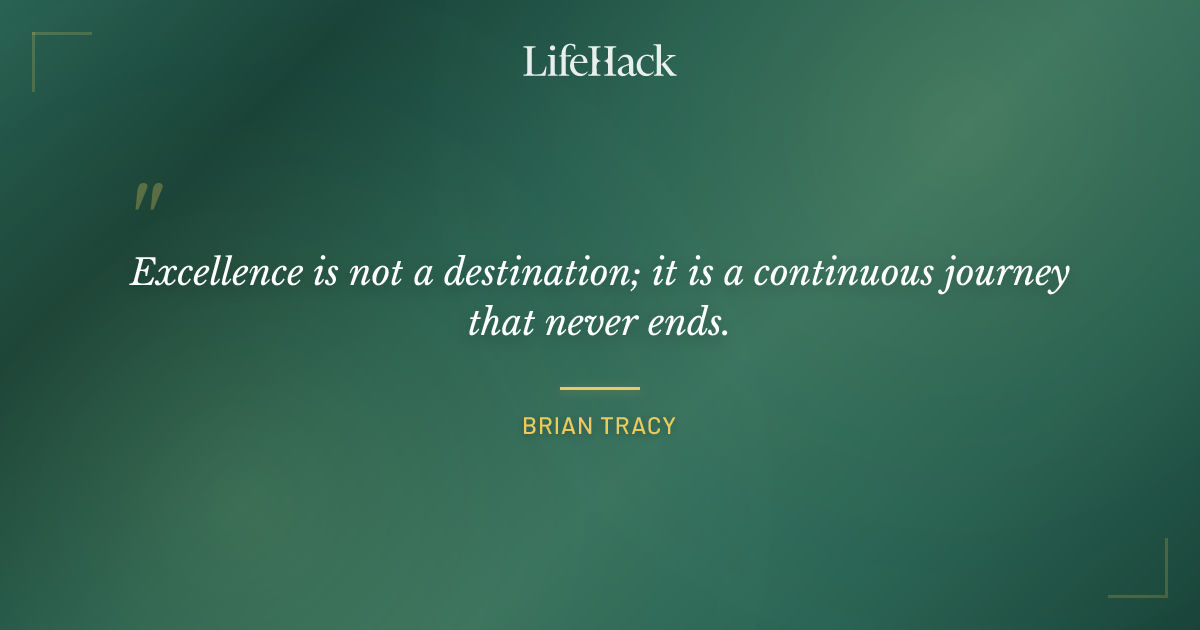 LifeHack

"

Excellence is not a destination; it is a continuous journey that never ends.

BRIAN TRACY